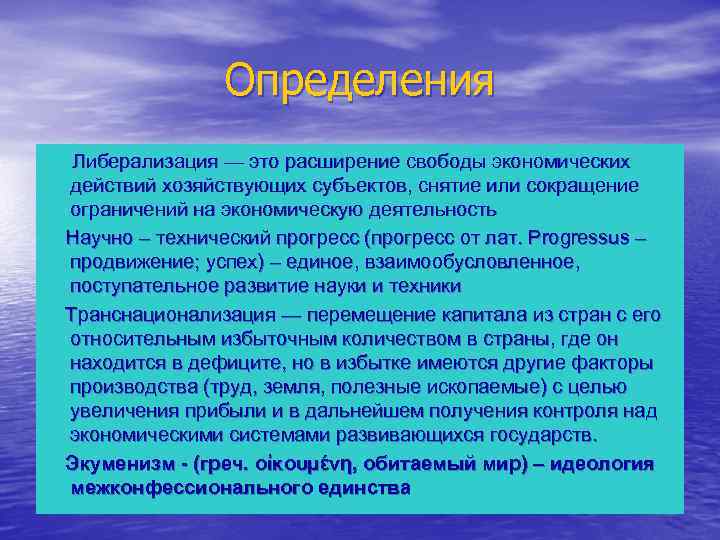 Определения

Либерализация — это расширение свободы экономических действий хозяйствующих субъектов, снятие или сокращение ограничений на экономическую деятельность

Научно – технический прогресс (прогресс от лат. Progressus – продвижение; успех) – единое, взаимообусловленное, поступательное развитие науки и техники

Транснационализация — перемещение капитала из стран с его относительным избыточным количеством в страны, где он находится в дефиците, но в избытке имеются другие факторы производства (труд, земля, полезные ископаемые) с целью увеличения прибыли и в дальнейшем получения контроля над экономическими системами развивающихся государств.

Экуменизм - (греч. οἰκουμένη, обитаемый мир) – идеология межконфессионального единства